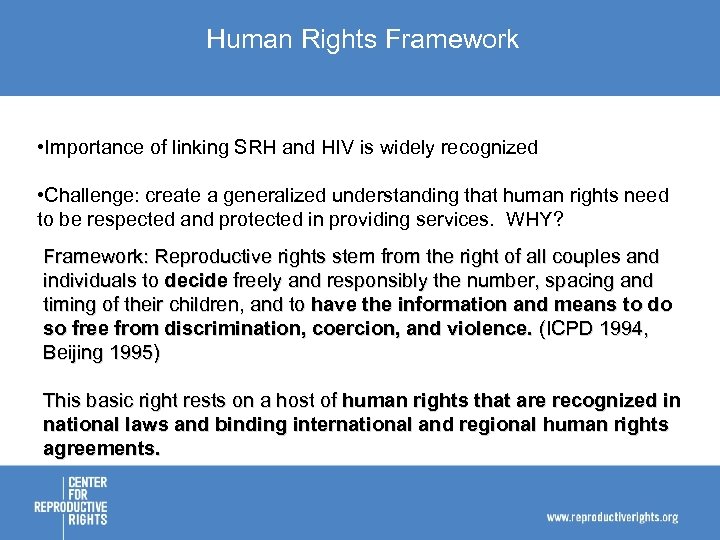 Human Rights Framework

•Importance of linking SRH and HIV is widely recognized

•Challenge: create a generalized understanding that human rights need to be respected and protected in providing services. WHY?

Framework: Reproductive rights stem from the right of all couples and individuals to decide freely and responsibly the number, spacing and timing of their children, and to have the information and means to do so free from discrimination, coercion, and violence. (ICPD 1994, Beijing 1995)

This basic right rests on a host of human rights that are recognized in national laws and binding international and regional human rights agreements.

CENTER FOR REPRODUCTIVE RIGHTS

www.reproductiverights.org